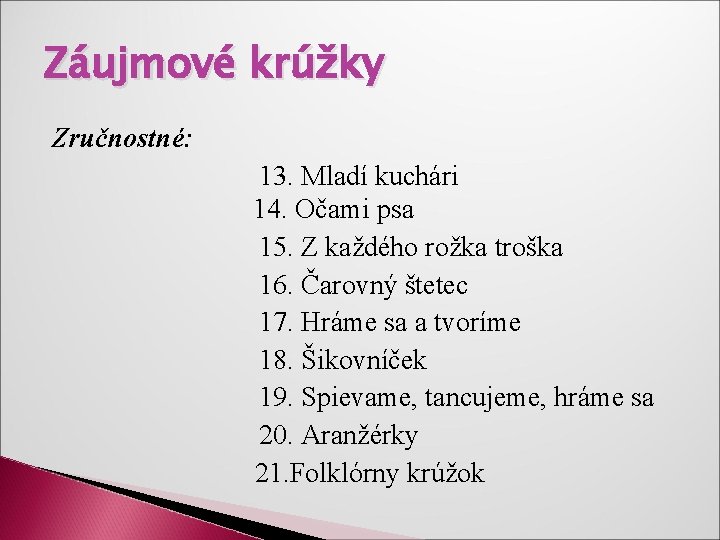 Záujmové krúžky

Zručnostné:

13. Mladí kuchári
14. Očami psa
15. Z každého rožka troška
16. Čarovný štetec
17. Hráme sa a tvoríme
18. Šikovníček
19. Spievame, tancujeme, hráme sa
20. Aranžérky
21.Folklórny krúžok